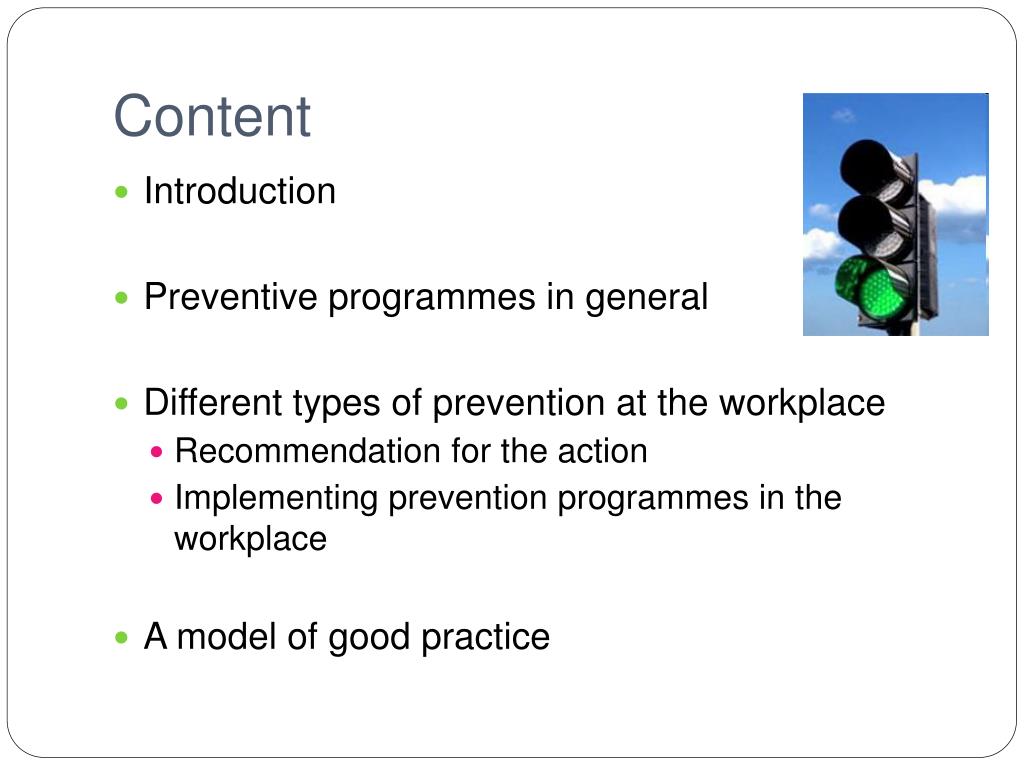 Content

- Introduction

- Preventive programmes in general

- Different types of prevention at the workplace
  - Recommendation for the action
  - Implementing prevention programmes in the workplace

- A model of good practice